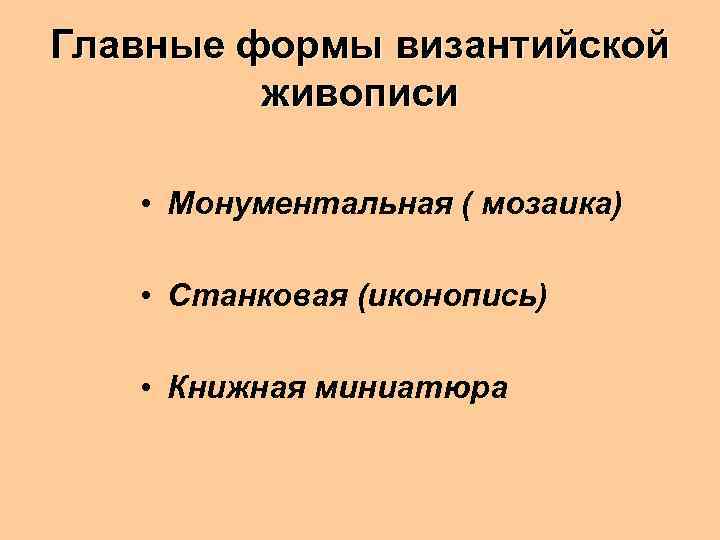 Главные формы византийской живописи

• Монументальная ( мозаика)

• Станковая (иконопись)

• Книжная миниатюра